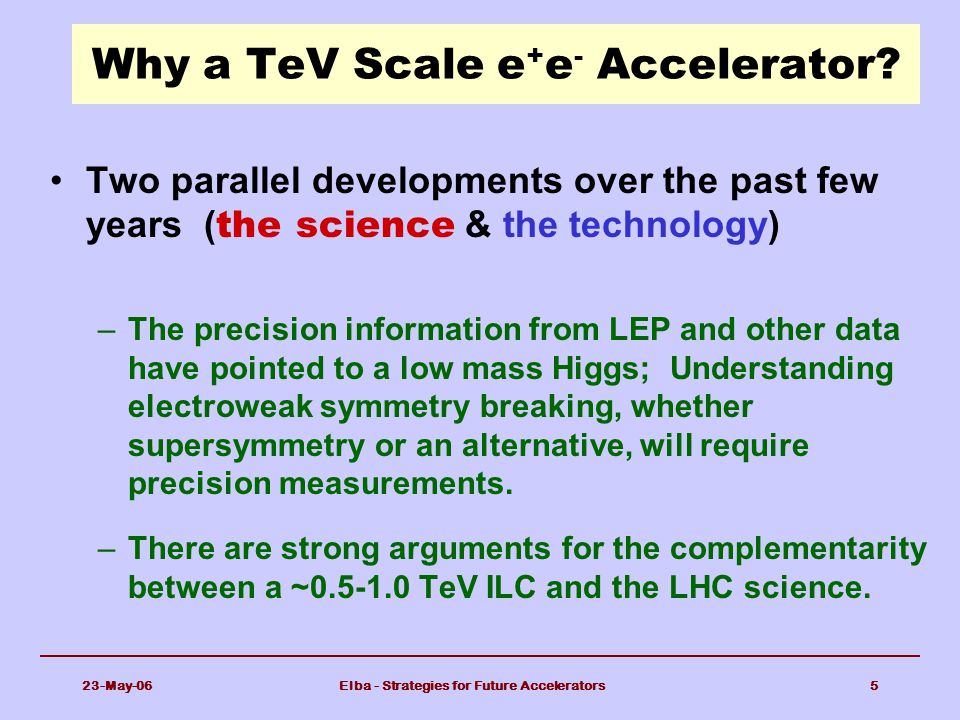 Why a TeV Scale $e^+e^-$ Accelerator?

• Two parallel developments over the past few years (the science & the technology)

– The precision information from LEP and other data have pointed to a low mass Higgs; Understanding electroweak symmetry breaking, whether supersymmetry or an alternative, will require precision measurements.

– There are strong arguments for the complementarity between a ~0.5-1.0 TeV ILC and the LHC science.

23-May-06 Elba - Strategies for Future Accelerators 5